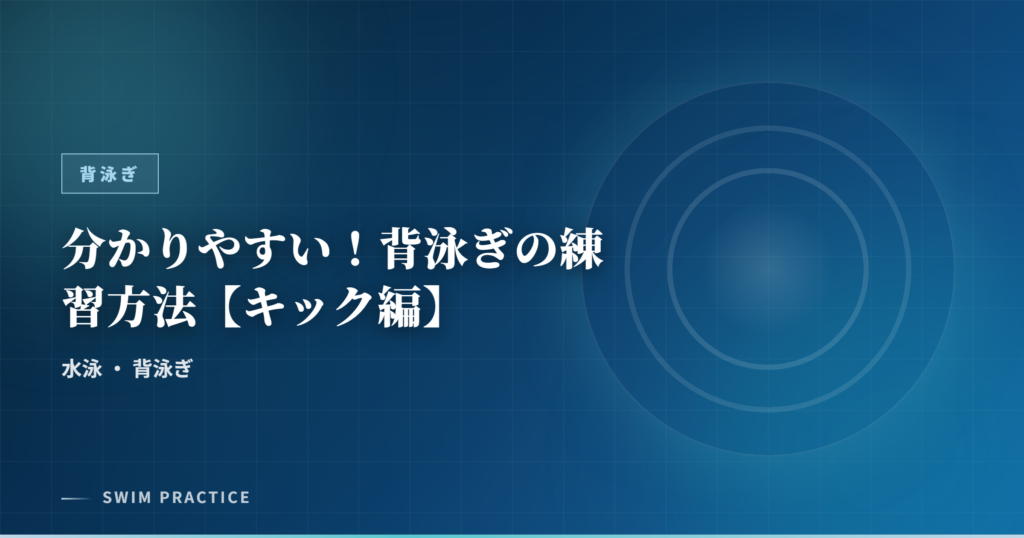 背泳ぎ

分かりやすい！背泳ぎの練習方法【キック編】

水泳 ・ 背泳ぎ

SWIM PRACTICE